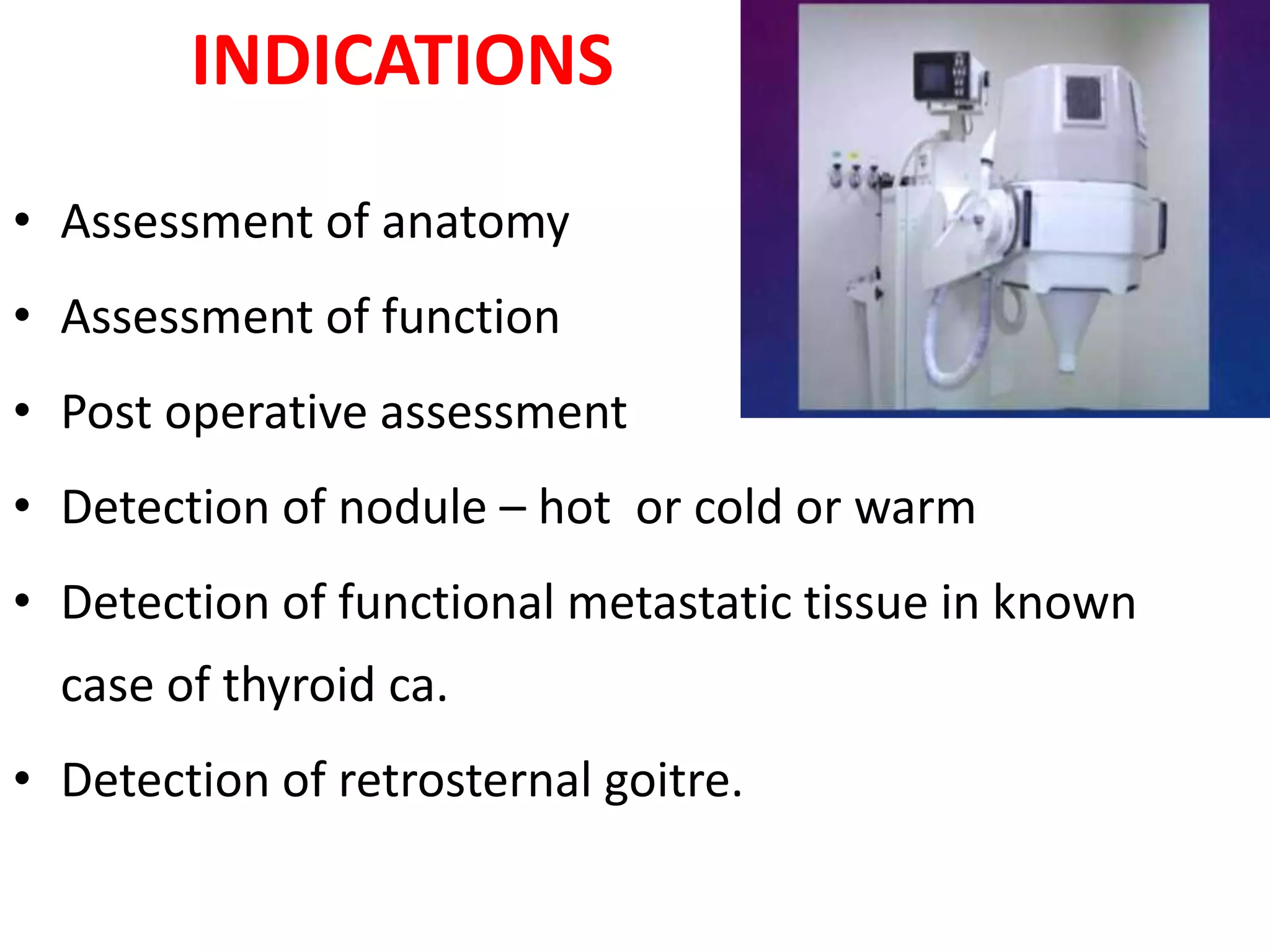 INDICATIONS

• Assessment of anatomy
• Assessment of function
• Post operative assessment
• Detection of nodule – hot or cold or warm
• Detection of functional metastatic tissue in known case of thyroid ca.
• Detection of retrosternal goitre.